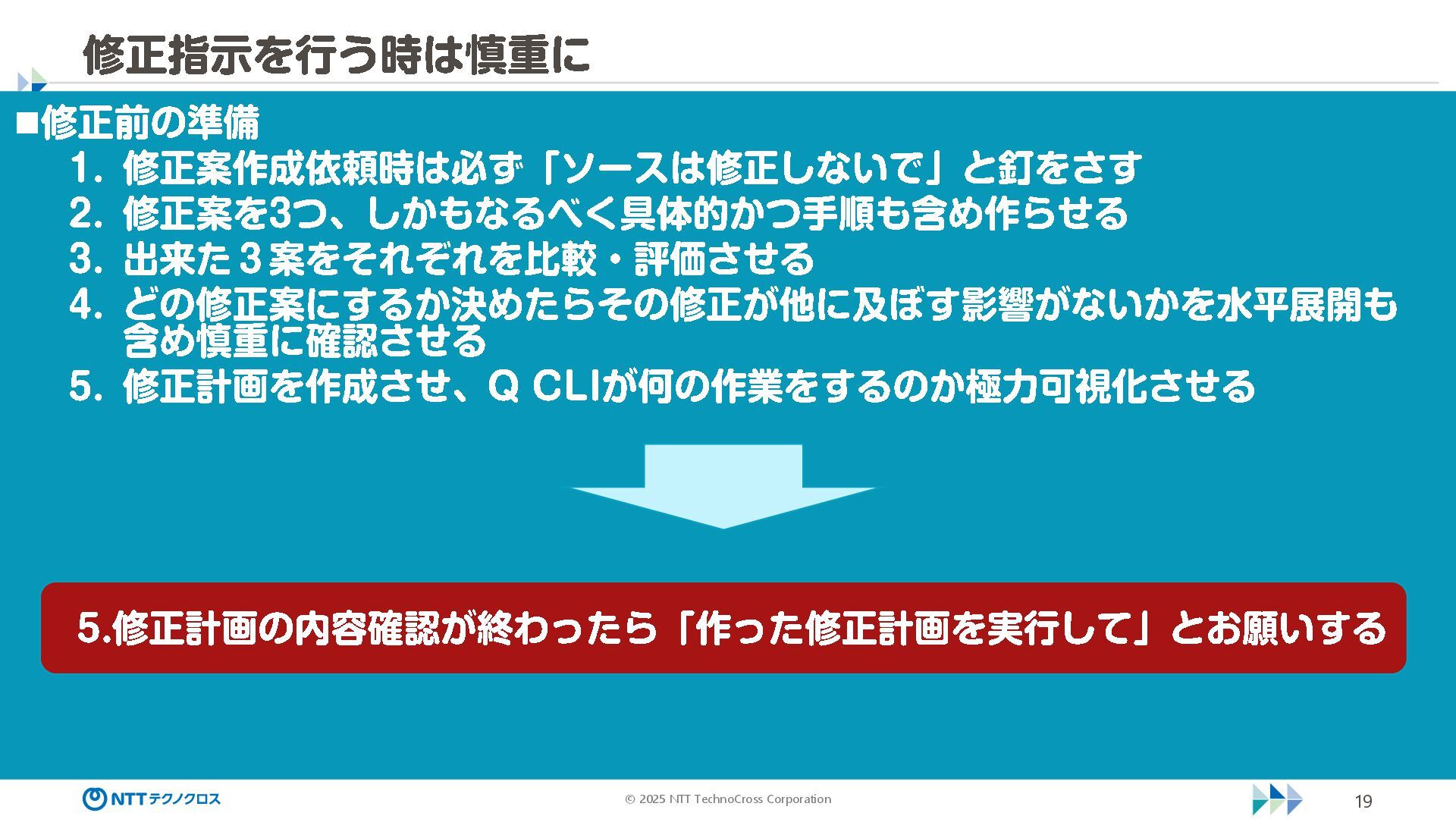 修正指示を行う時は慎重に

■修正前の準備

1. 修正案作成依頼時は必ず「ソースは修正しないで」と釘をさす
2. 修正案を3つ、しかもなるべく具体的かつ手順も含め作らせる
3. 出来た３案をそれぞれを比較・評価させる
4. どの修正案にするか決めたらその修正が他に及ぼす影響がないかを水平展開も含め慎重に確認させる
5. 修正計画を作成させ、Q CLIが何の作業をするのか極力可視化させる

5.修正計画の内容確認が終わったら「作った修正計画を実行して」とお願いする

NTTテクノクロス

© 2025 NTT TechnoCross Corporation

19